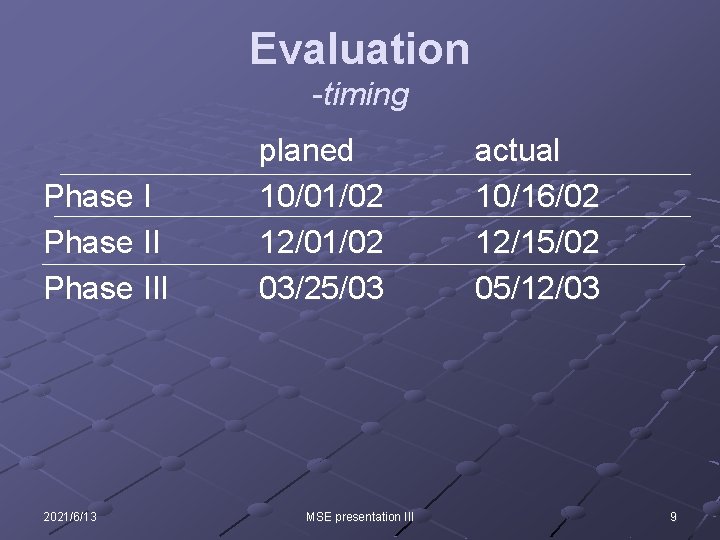 Evaluation
-timing

| | planed | actual |
|---|---|---|
| Phase I | 10/01/02 | 10/16/02 |
| Phase II | 12/01/02 | 12/15/02 |
| Phase III | 03/25/03 | 05/12/03 |

2021/6/13 MSE presentation III 9